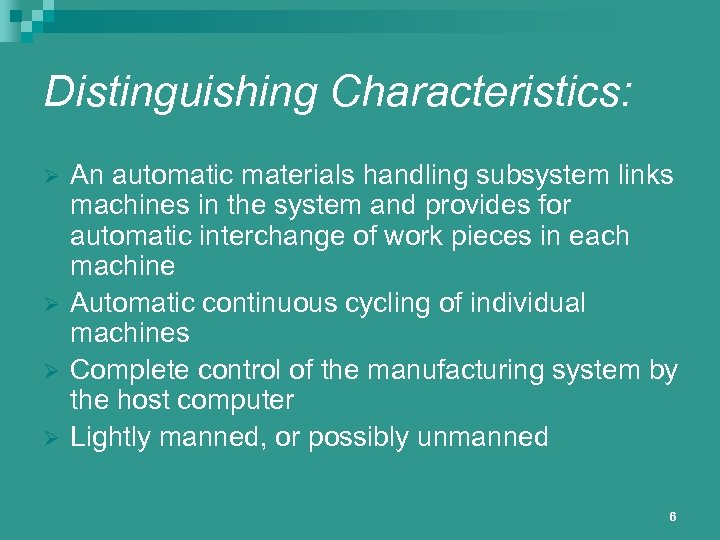 Distinguishing Characteristics:

➢ An automatic materials handling subsystem links machines in the system and provides for automatic interchange of work pieces in each machine
➢ Automatic continuous cycling of individual machines
➢ Complete control of the manufacturing system by the host computer
➢ Lightly manned, or possibly unmanned

6